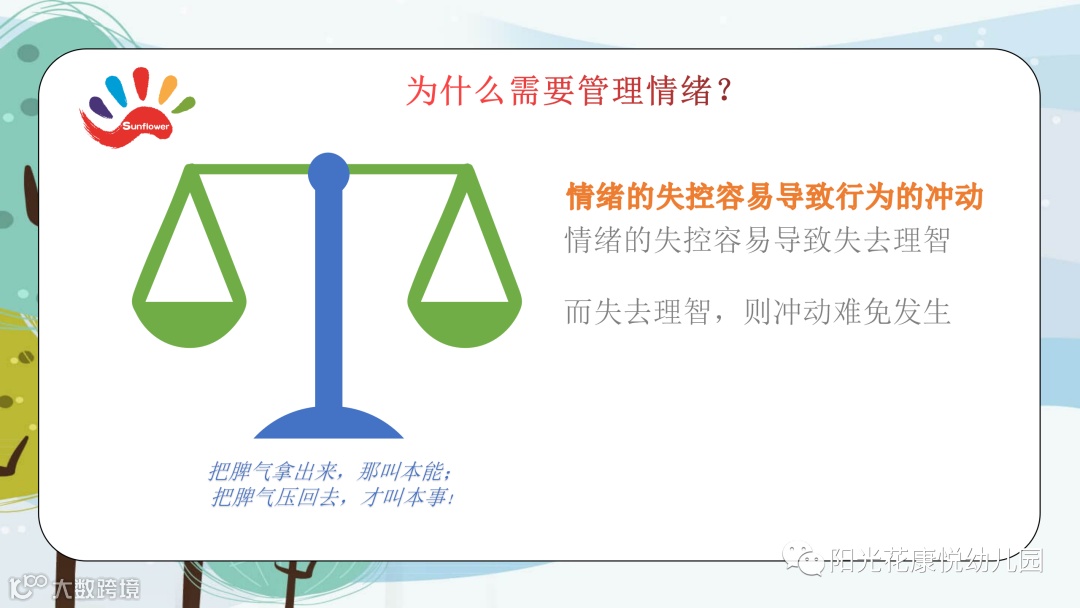 Sunflower

为什么需要管理情绪？

情绪的失控容易导致行为的冲动

情绪的失控容易导致失去理智

而失去理智，则冲动难免发生

把脾气拿出来，那叫本能；
把脾气压回去，才叫本事！

阳光花康悦幼儿园

大数跨境